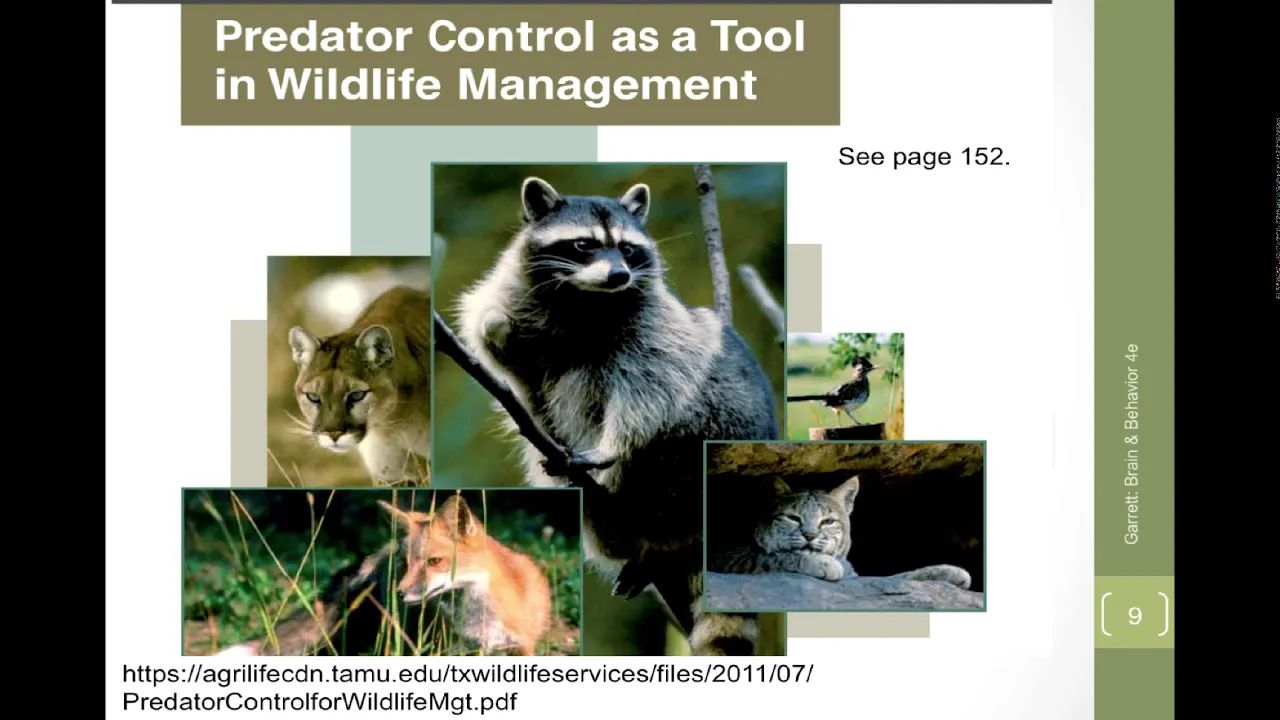 Predator Control as a Tool in Wildlife Management

See page 152.

https://agrilifecdn.tamu.edu/txwildlifeservices/files/2011/07/PredatorControlforWildlifeMgt.pdf

Garrett: Brain & Behavior 4e

9